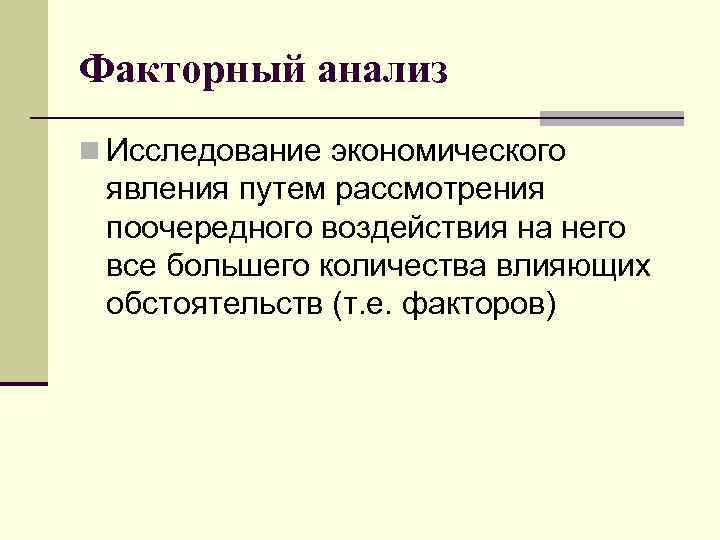 Факторный анализ

Исследование экономического явления путем рассмотрения поочередного воздействия на него все большего количества влияющих обстоятельств (т.е. факторов)